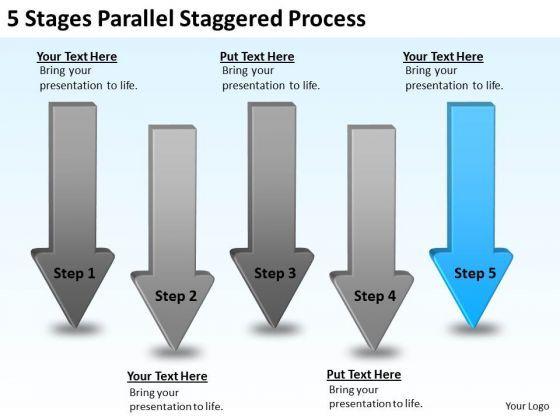 5 Stages Parallel Staggered Process

Your Text Here
Bring your presentation to life.

Put Text Here
Bring your presentation to life.

Your Text Here
Bring your presentation to life.

Step 1

Step 2

Step 3

Step 4

Step 5

Your Text Here
Bring your presentation to life.

Put Text Here
Bring your presentation to life.

Your Logo